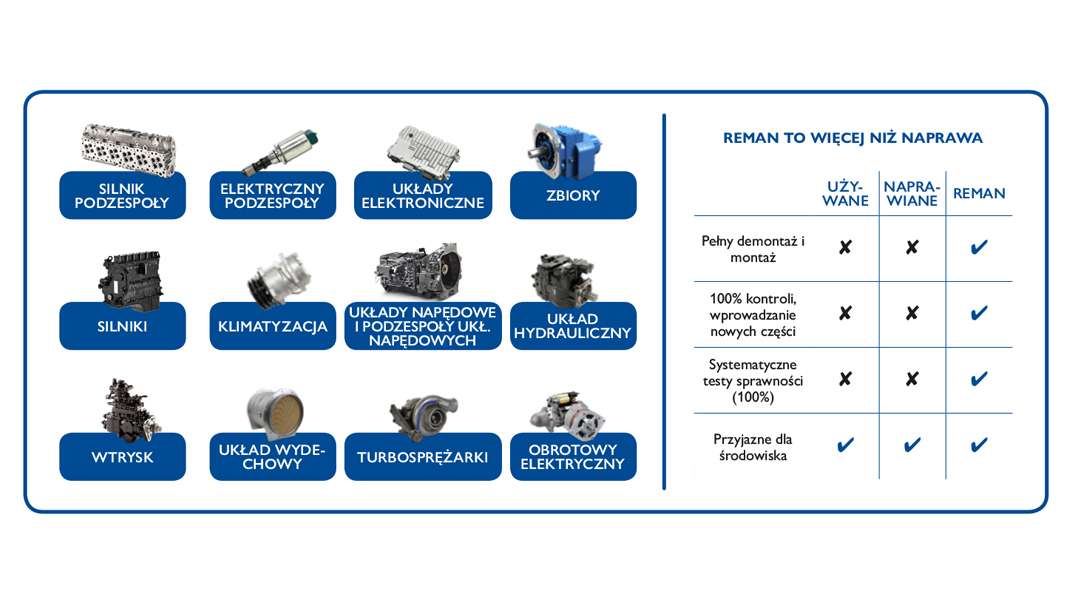 SILNIK PODZESPOŁY

ELEKTRYCZNY PODZESPOŁY

UKŁADY ELEKTRONICZNE

ZBIORY

SILNIKI

KLIMATYZACJA

UKŁADY NAPĘDOWE I PODZESPOŁY UKŁ. NAPĘDOWYCH

UKŁAD HYDRAULICZNY

WTRYSK

UKŁAD WYDECHOWY

TURBOSPRĘŻARKI

OBROTOWY ELEKTRYCZNY

REMAN TO WIĘCEJ NIŻ NAPRAWA

| | UŻYWANE | NAPRAWIANE | REMAN |
|---|---|---|---|
| Pełny demontaż i montaż | ✘ | ✘ | ✔ |
| 100% kontroli, wprowadzanie nowych części | ✘ | ✘ | ✔ |
| Systematyczne testy sprawności (100%) | ✘ | ✘ | ✔ |
| Przyjazne dla środowiska | ✔ | ✔ | ✔ |